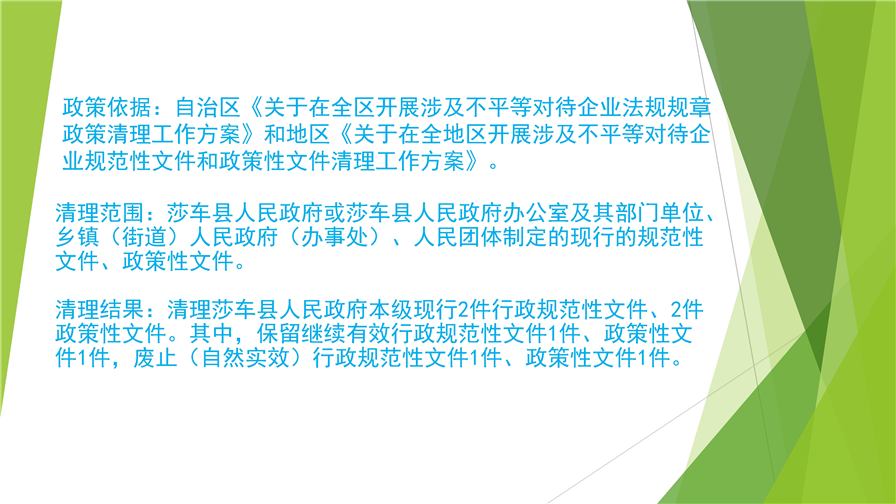 政策依据：自治区《关于在全区开展涉及不平等对待企业法规规章政策清理工作方案》和地区《关于在全地区开展涉及不平等对待企业规范性文件和政策性文件清理工作方案》。

清理范围：莎车县人民政府或莎车县人民政府办公室及其部门单位、乡镇（街道）人民政府（办事处）、人民团体制定的现行的规范性文件、政策性文件。

清理结果：清理莎车县人民政府本级现行2件行政规范性文件、2件政策性文件。其中，保留继续有效行政规范性文件1件、政策性文件1件，废止（自然实效）行政规范性文件1件、政策性文件1件。